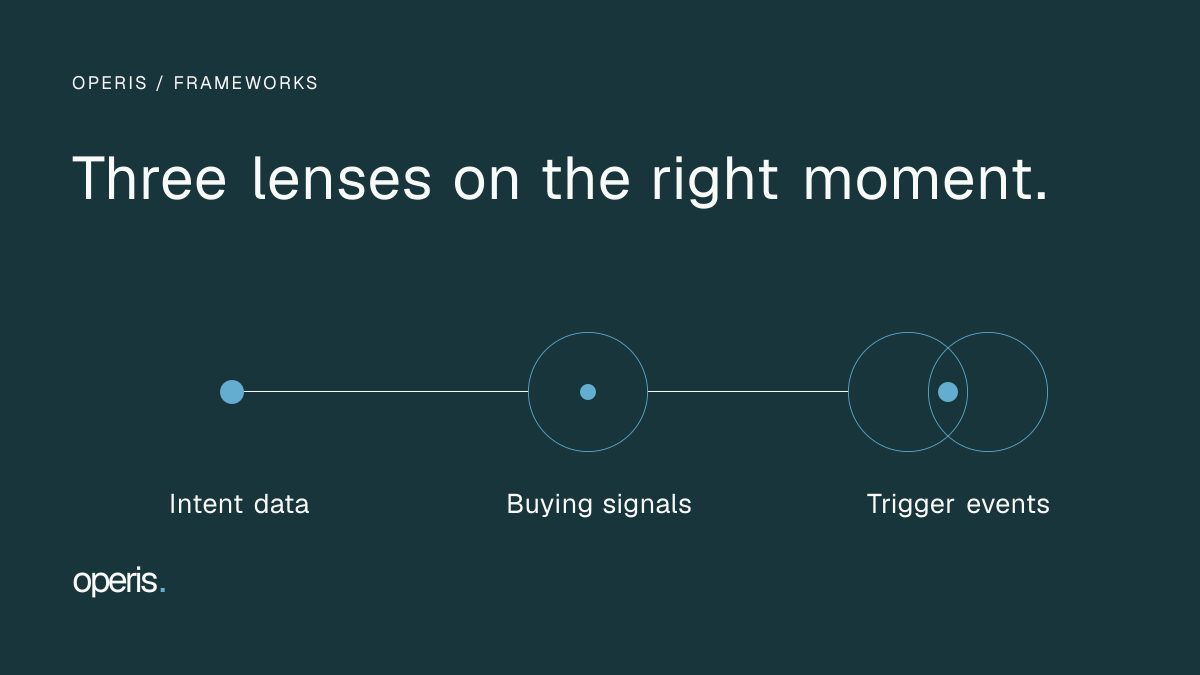 OPERIS / FRAMEWORKS

Three lenses on the right moment.

Intent data

Buying signals

Trigger events

operis.